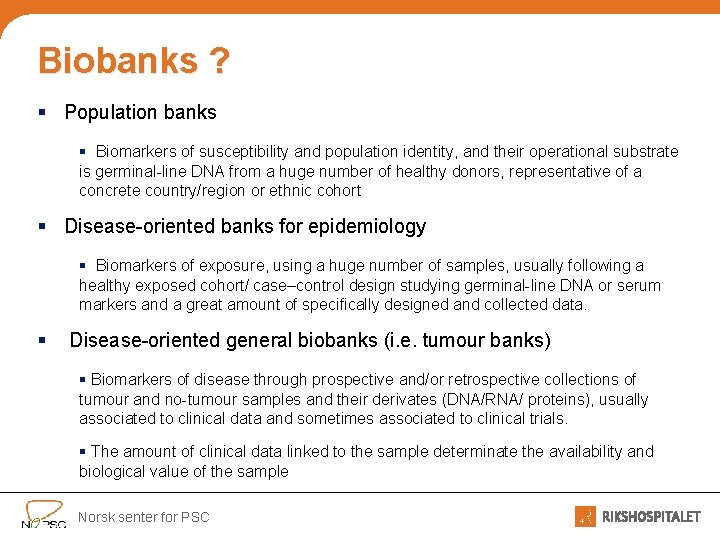 Biobanks ?

▪ Population banks

▪ Biomarkers of susceptibility and population identity, and their operational substrate is germinal-line DNA from a huge number of healthy donors, representative of a concrete country/region or ethnic cohort

▪ Disease-oriented banks for epidemiology

▪ Biomarkers of exposure, using a huge number of samples, usually following a healthy exposed cohort/ case–control design studying germinal-line DNA or serum markers and a great amount of specifically designed and collected data.

▪ Disease-oriented general biobanks (i.e. tumour banks)

▪ Biomarkers of disease through prospective and/or retrospective collections of tumour and no-tumour samples and their derivates (DNA/RNA/ proteins), usually associated to clinical data and sometimes associated to clinical trials.

▪ The amount of clinical data linked to the sample determinate the availability and biological value of the sample

NoPSC Norsk senter for PSC

RIKSHOSPITALET